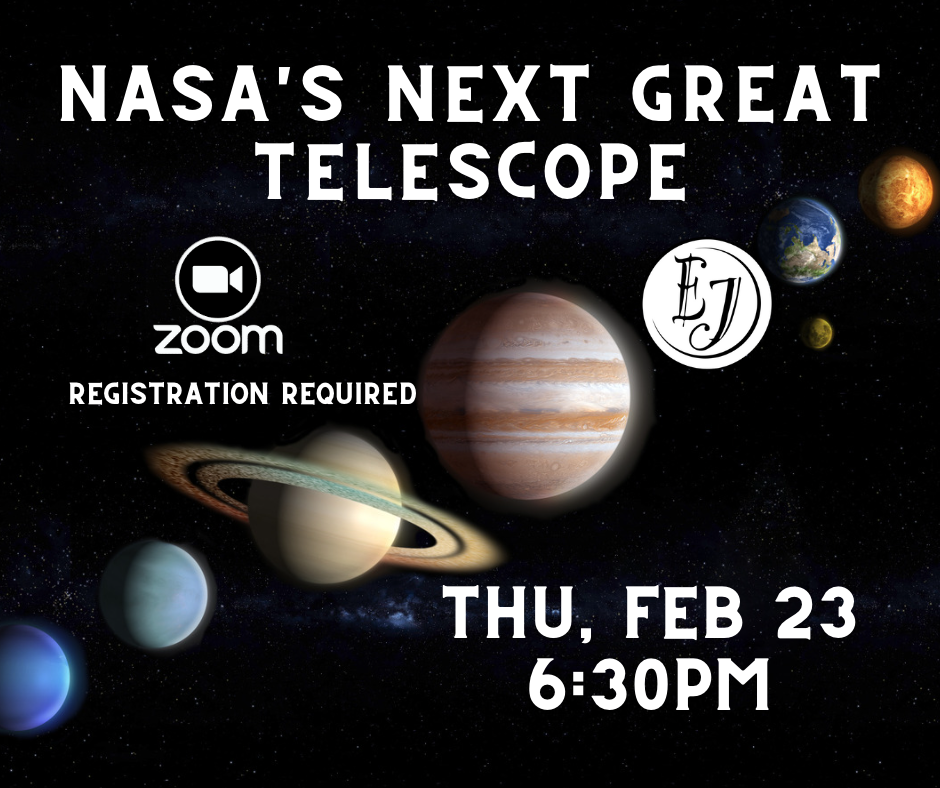 NASA'S NEXT GREAT TELESCOPE

zoom

REGISTRATION REQUIRED

EJ

THU, FEB 23
6:30PM